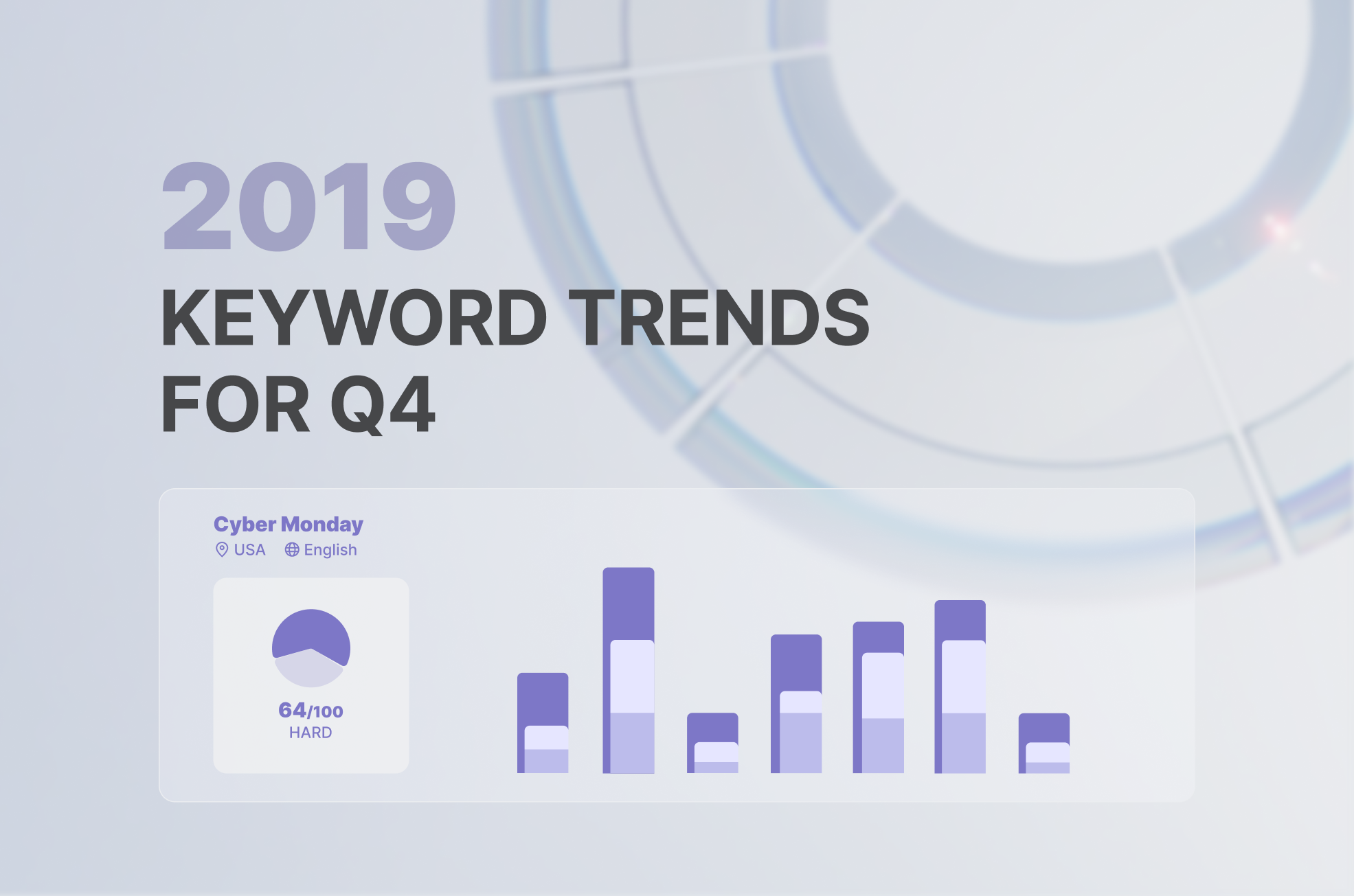 2019
KEYWORD TRENDS FOR Q4

Cyber Monday
USA English

64/100
HARD